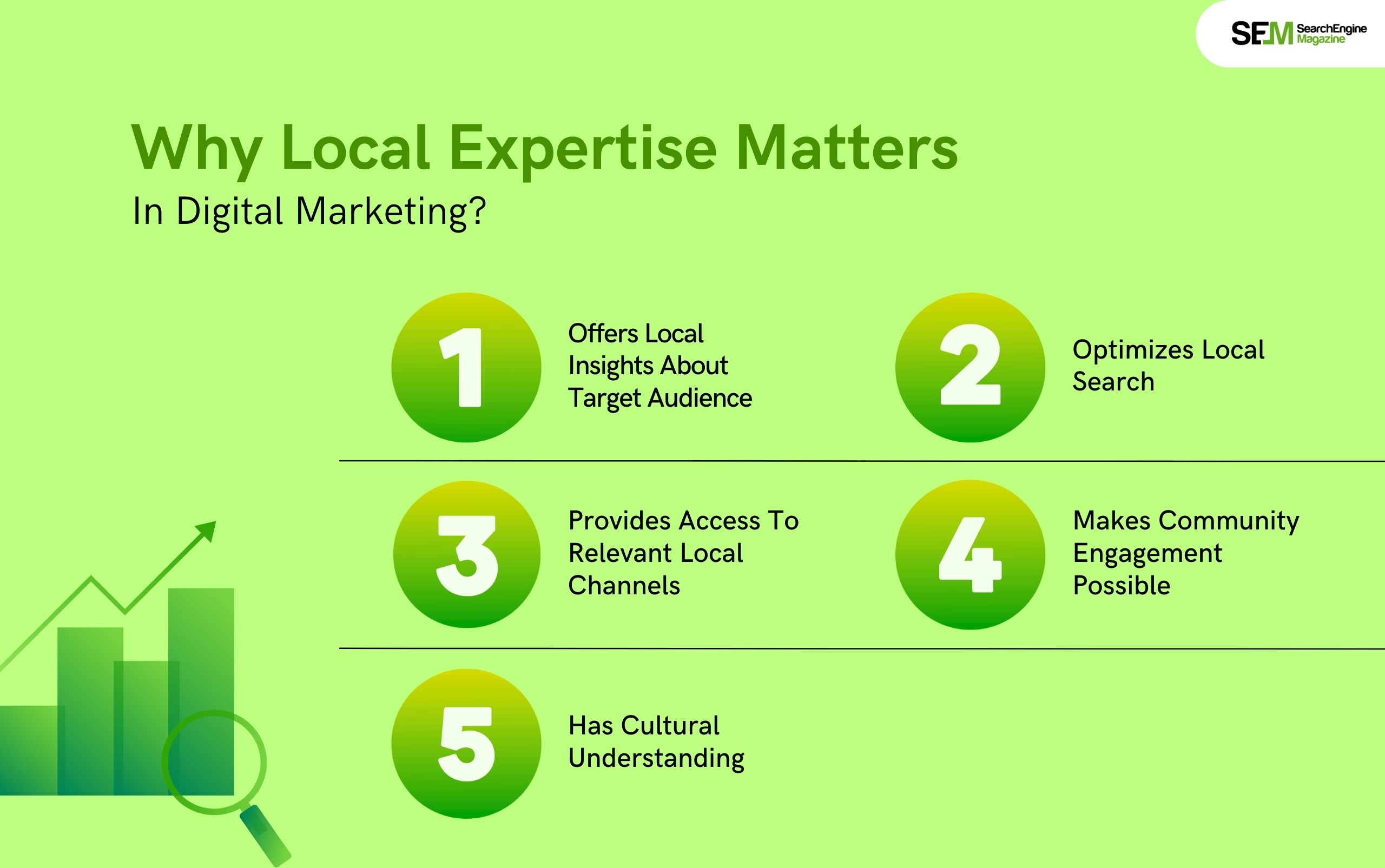 SEM SearchEngine Magazine

Why Local Expertise Matters
In Digital Marketing?

1
Offers Local Insights About Target Audience

2
Optimizes Local Search

3
Provides Access To Relevant Local Channels

4
Makes Community Engagement Possible

5
Has Cultural Understanding